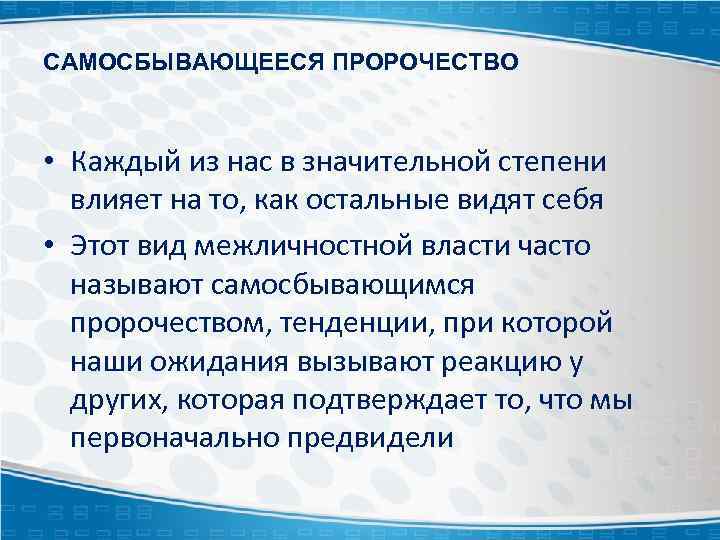 САМОСБЫВАЮЩЕЕСЯ ПРОРОЧЕСТВО

• Каждый из нас в значительной степени влияет на то, как остальные видят себя
• Этот вид межличностной власти часто называют самосбывающимся пророчеством, тенденции, при которой наши ожидания вызывают реакцию у других, которая подтверждает то, что мы первоначально предвидели